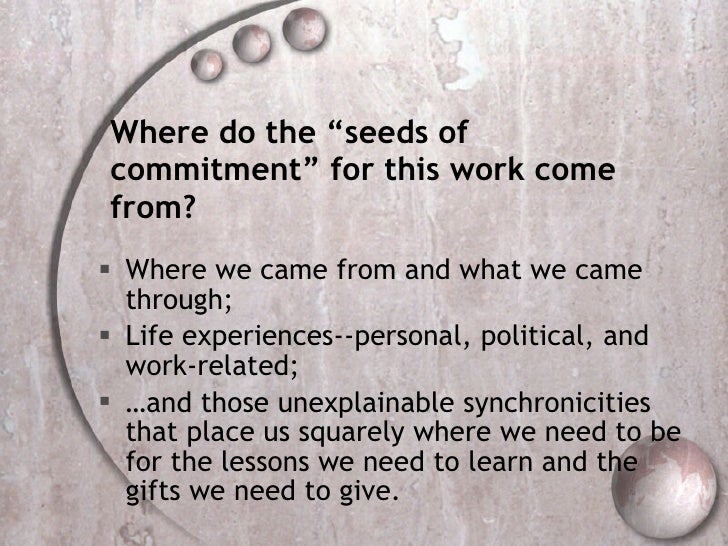 Where do the “seeds of commitment” for this work come from?

▪ Where we came from and what we came through;
▪ Life experiences--personal, political, and work-related;
▪ …and those unexplainable synchronicities that place us squarely where we need to be for the lessons we need to learn and the gifts we need to give.